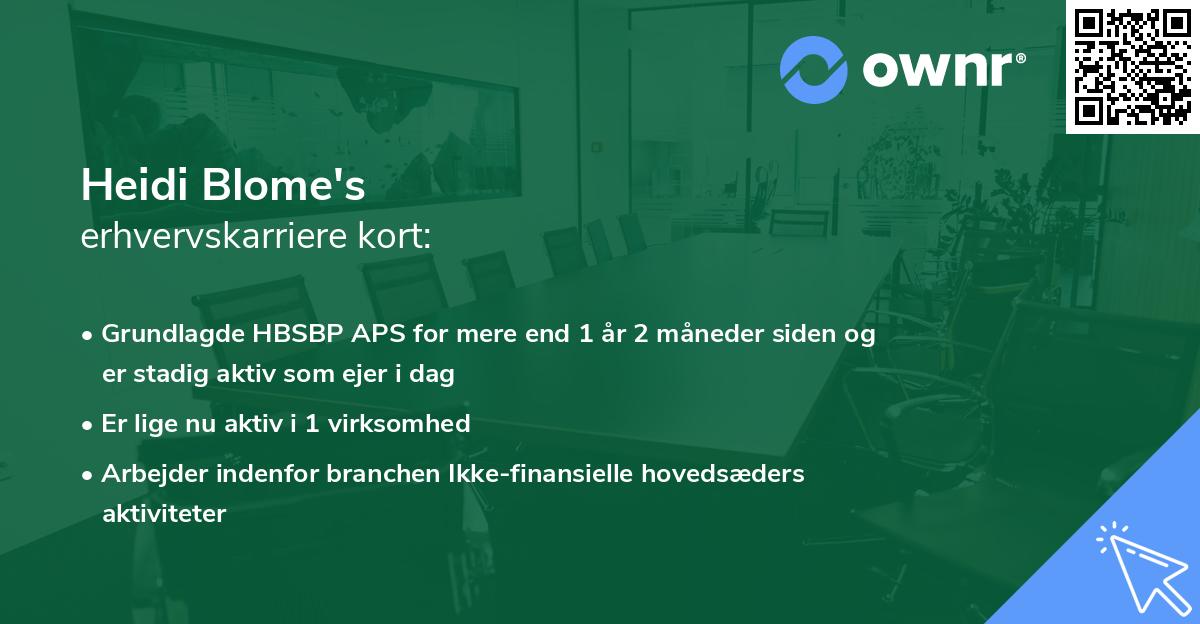 ownr®

Heidi Blome's
erhvervskarriere kort:

• Grundlagde HBSBP APS for mere end 1 år 2 måneder siden og er stadig aktiv som ejer i dag

• Er lige nu aktiv i 1 virksomhed

• Arbejder indenfor branchen Ikke-finansielle hovedsæders aktiviteter